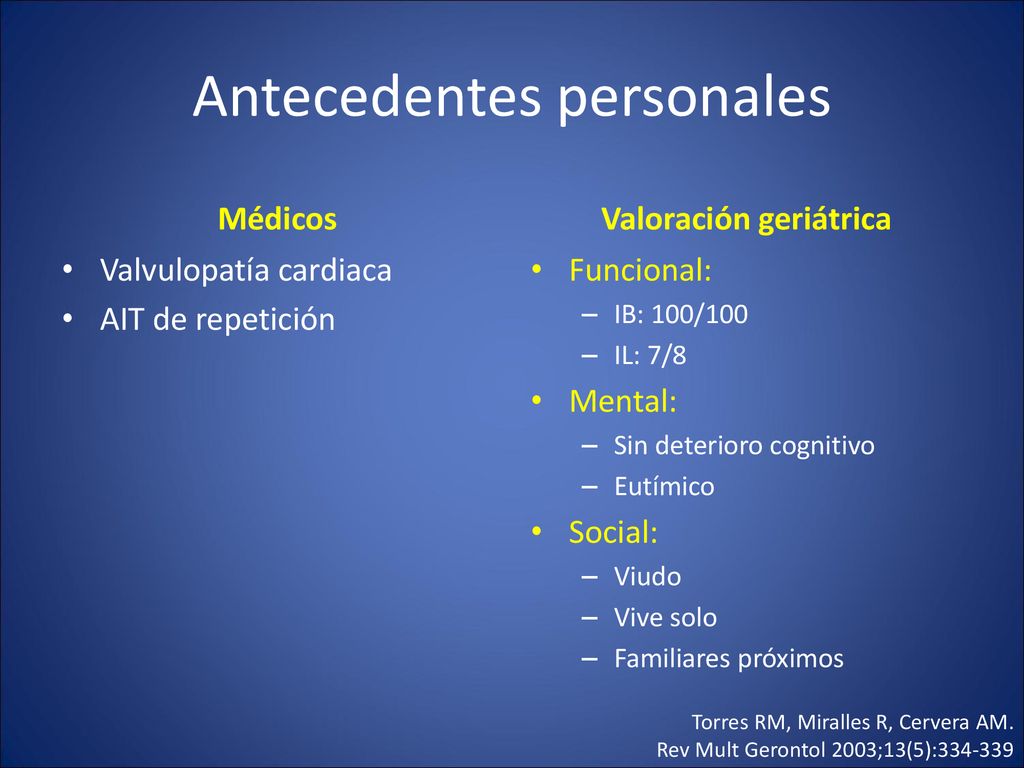 Antecedentes personales

Médicos

• Valvulopatía cardiaca
• AIT de repetición

Valoración geriátrica

• Funcional:
– IB: 100/100
– IL: 7/8
• Mental:
– Sin deterioro cognitivo
– Eutímico
• Social:
– Viudo
– Vive solo
– Familiares próximos

Torres RM, Miralles R, Cervera AM.
Rev Mult Gerontol 2003;13(5):334-339